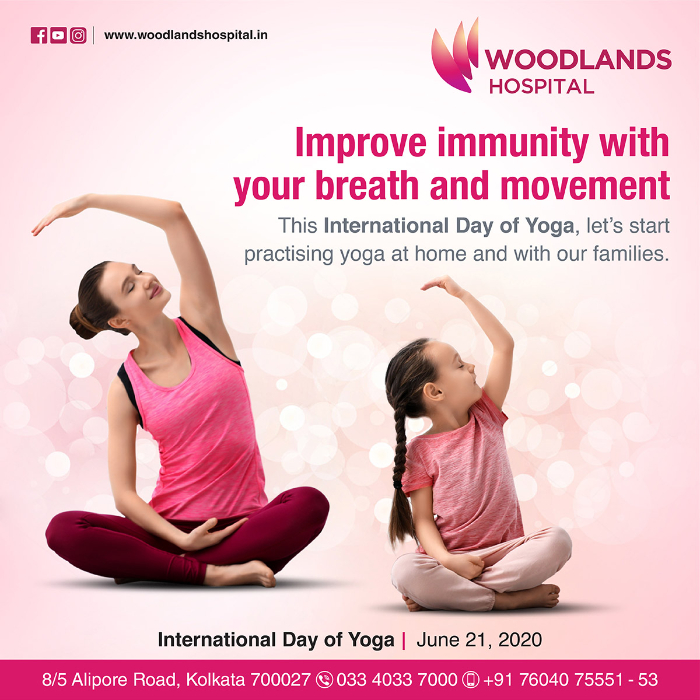 www.woodlandshospital.in

WOODLANDS
HOSPITAL

Improve immunity with your breath and movement

This International Day of Yoga, let's start practising yoga at home and with our families.

International Day of Yoga | June 21, 2020

8/5 Alipore Road, Kolkata 700027 033 4033 7000 +91 76040 75551 - 53